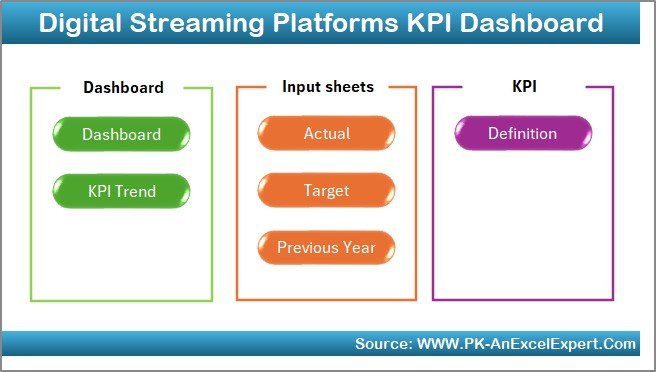 Digital Streaming Platforms KPI Dashboard

Dashboard

Dashboard

KPI Trend

Input sheets

Actual

Target

Previous Year

KPI

Definition

Source: WWW.PK-AnExcelExpert.Com